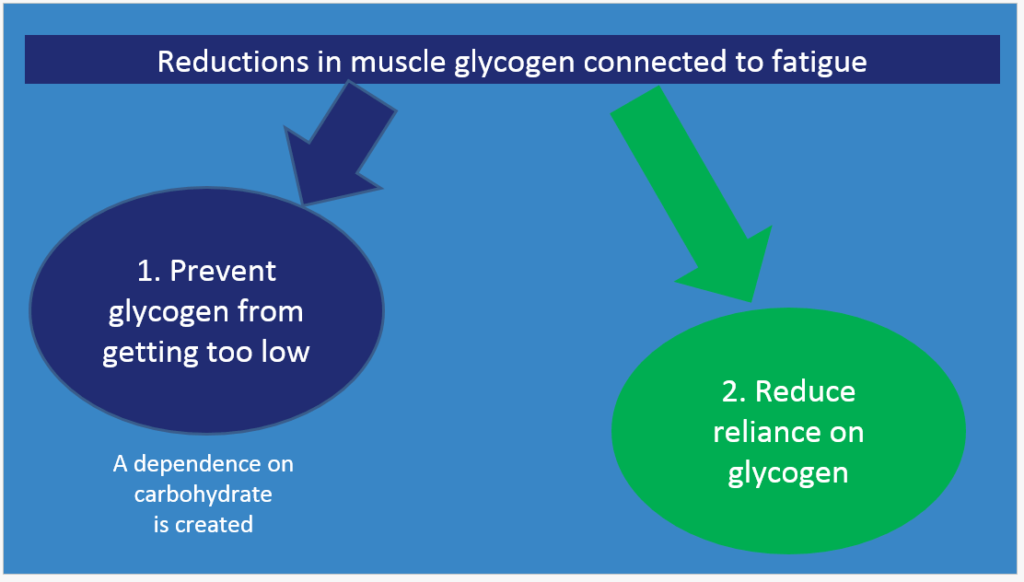 Reductions in muscle glycogen connected to fatigue

1. Prevent glycogen from getting too low

A dependence on carbohydrate is created

2. Reduce reliance on glycogen